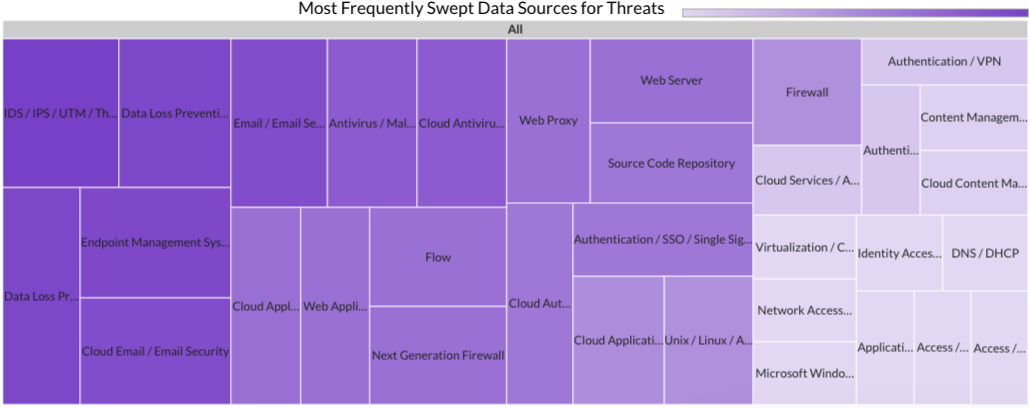 Most Frequently Swept Data Sources for Threats

All

IDS / IPS / UTM / Th...

Data Loss Preventi...

Data Loss Pr...

Endpoint Management Sys...

Cloud Email / Email Security

Email / Email Se...

Antivirus / Mal...

Cloud Antiviru...

Cloud Appl...

Web Appli...

Flow

Next Generation Firewall

Web Proxy

Web Server

Source Code Repository

Cloud Aut...

Authentication / SSO / Single Sig...

Cloud Applicati...

Unix / Linux / A...

Firewall

Cloud Services / A...

Authentication / VPN

Authenti...

Content Managem...

Cloud Content Ma...

Virtualization / C...

Identity Acces...

DNS / DHCP

Network Access...

Microsoft Windo...

Applicati...

Access /...

Access /...